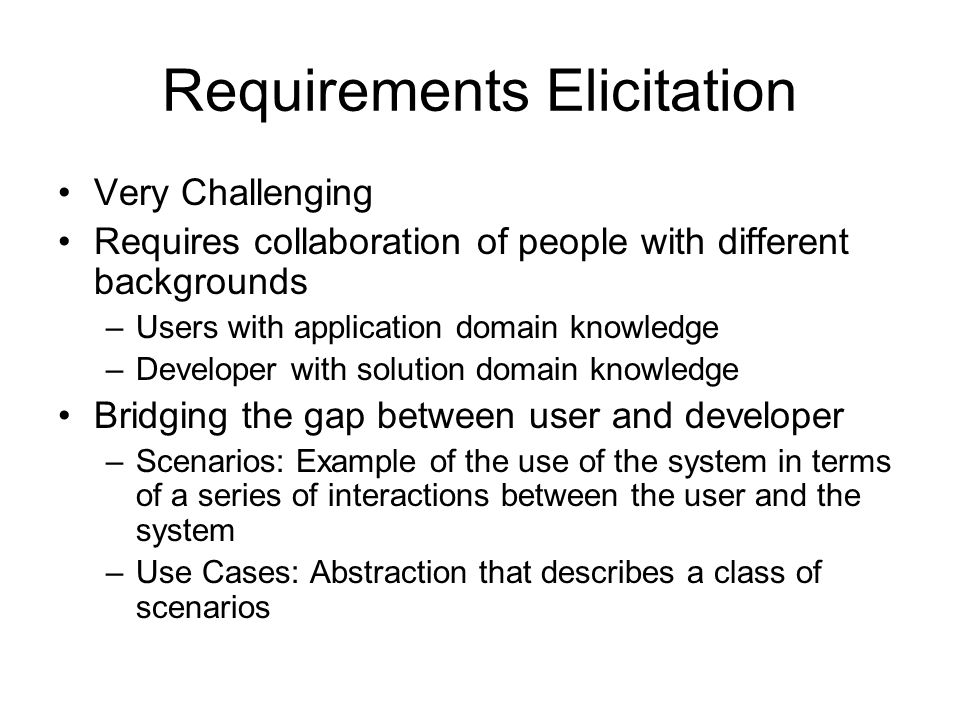 Requirements Elicitation

• Very Challenging
• Requires collaboration of people with different backgrounds
 – Users with application domain knowledge
 – Developer with solution domain knowledge
• Bridging the gap between user and developer
 – Scenarios: Example of the use of the system in terms of a series of interactions between the user and the system
 – Use Cases: Abstraction that describes a class of scenarios